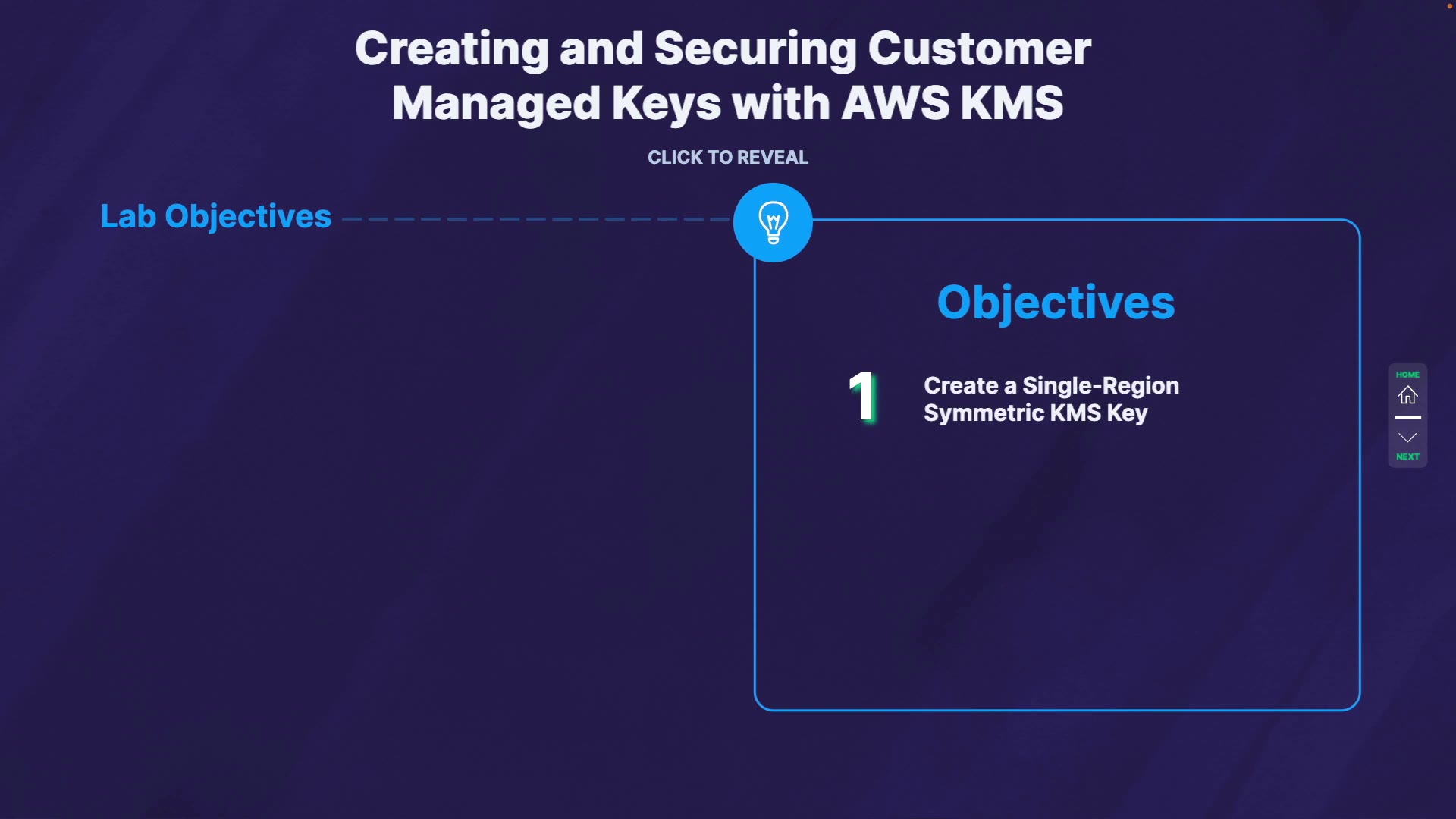 Creating and Securing Customer Managed Keys with AWS KMS

CLICK TO REVEAL

Lab Objectives

Objectives

1

Create a Single-Region Symmetric KMS Key

HOME

NEXT